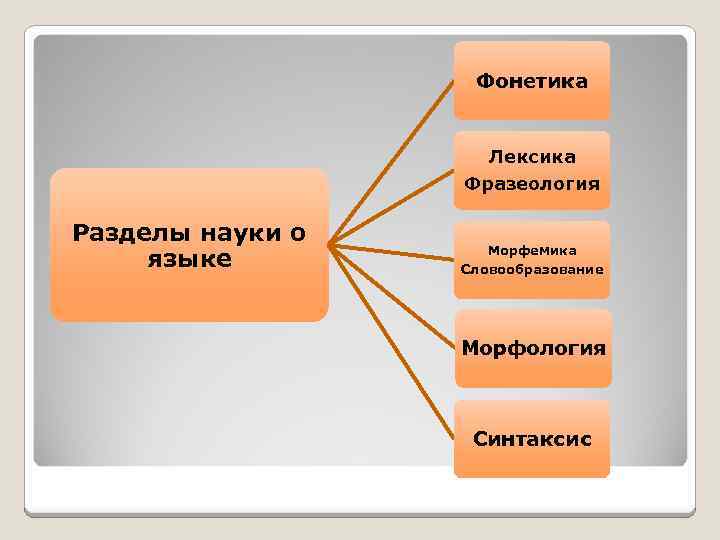 Разделы науки о языке

Фонетика

Лексика
Фразеология

Морфемика
Словообразование

Морфология

Синтаксис